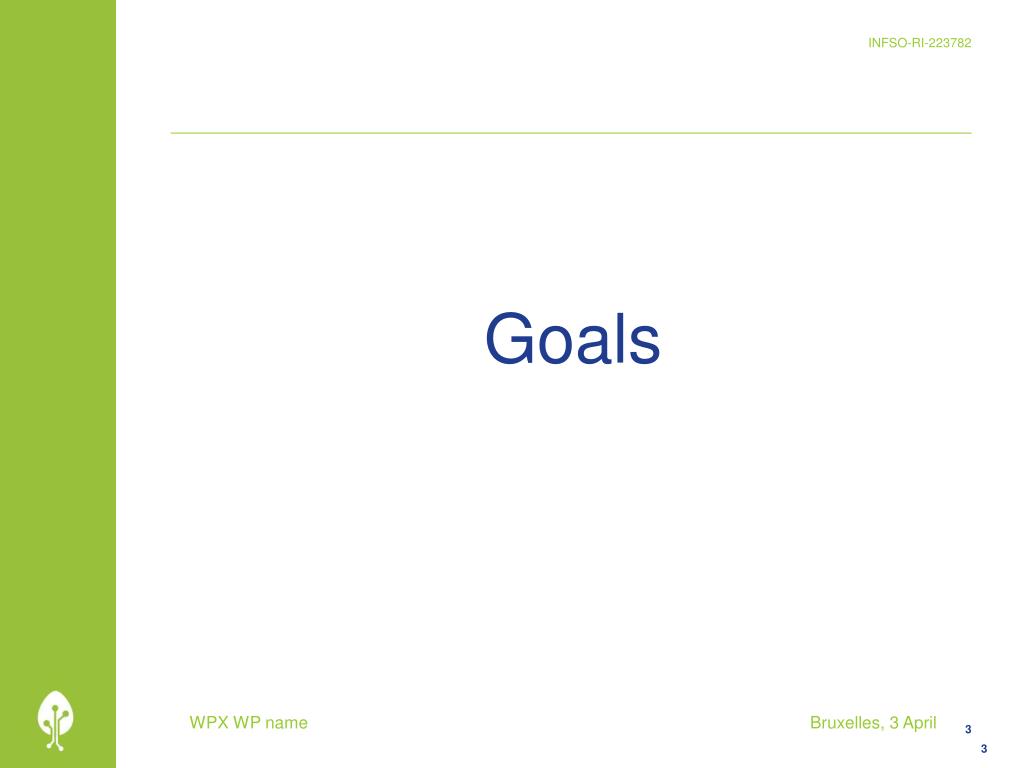 INFSO-RI-223782

Goals

WPX WP name

Bruxelles, 3 April

3

3